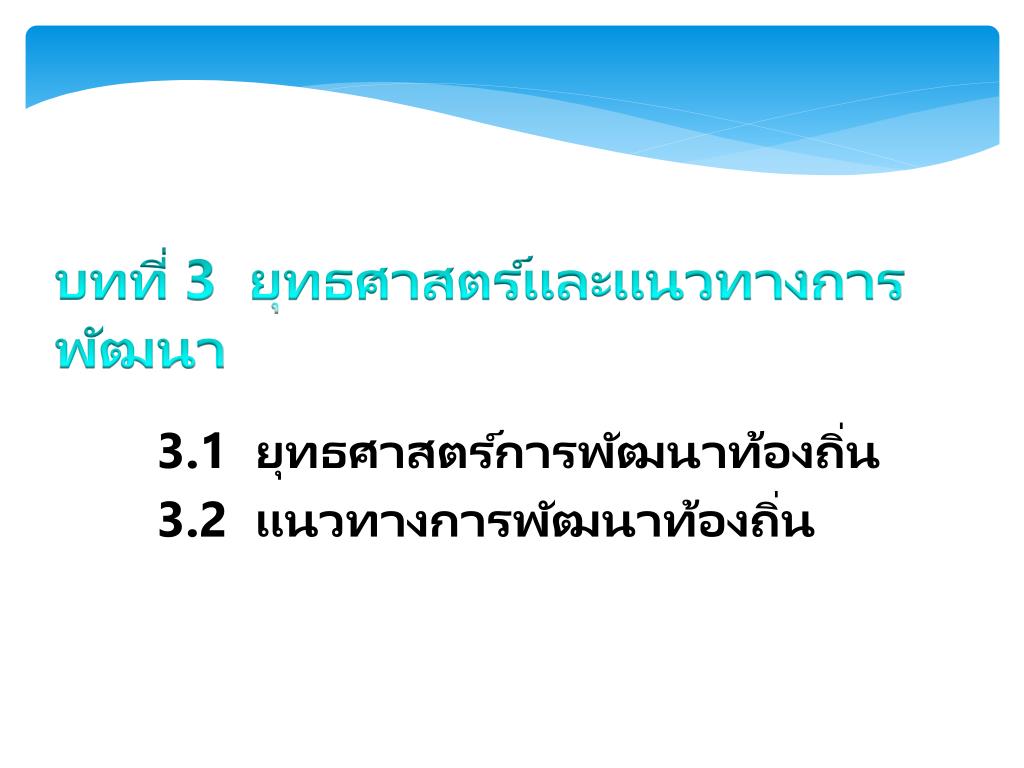 บทที่ 3 ยุทธศาสตร์และแนวทางการพัฒนา

3.1 ยุทธศาสตร์การพัฒนาท้องถิ่น
3.2 แนวทางการพัฒนาท้องถิ่น